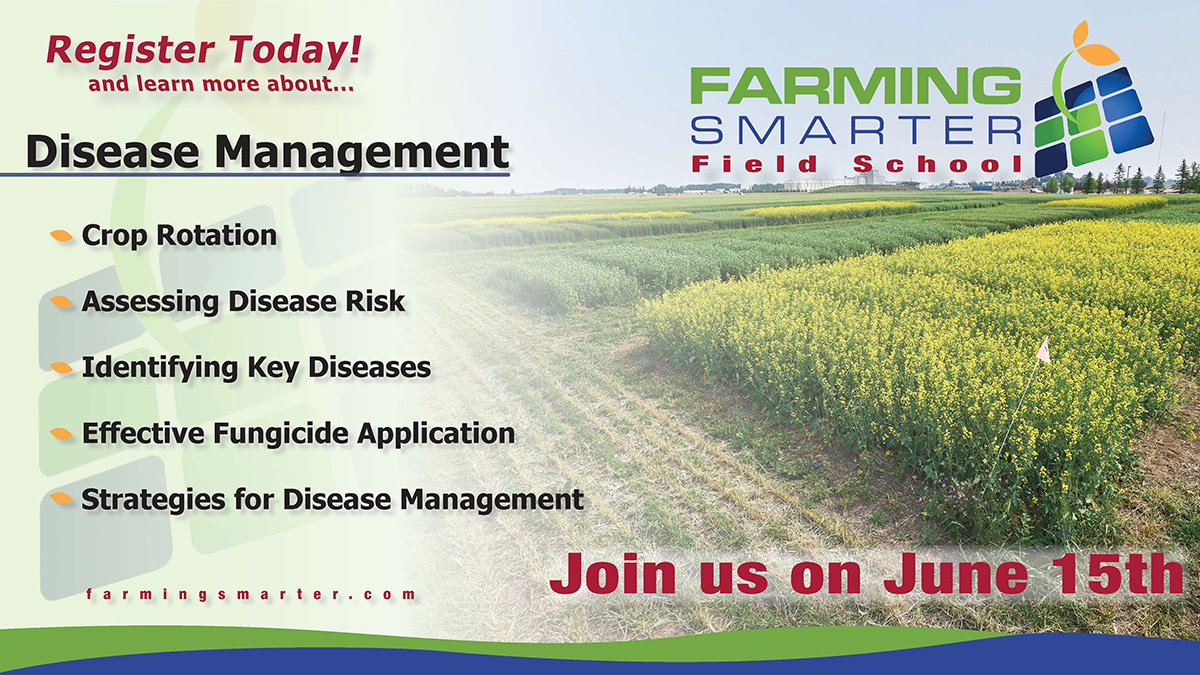 Register Today!
and learn more about...

Disease Management

Crop Rotation

Assessing Disease Risk

Identifying Key Diseases

Effective Fungicide Application

Strategies for Disease Management

farmingsmarter.com

FARMING
SMARTER
Field School

Join us on June 15th